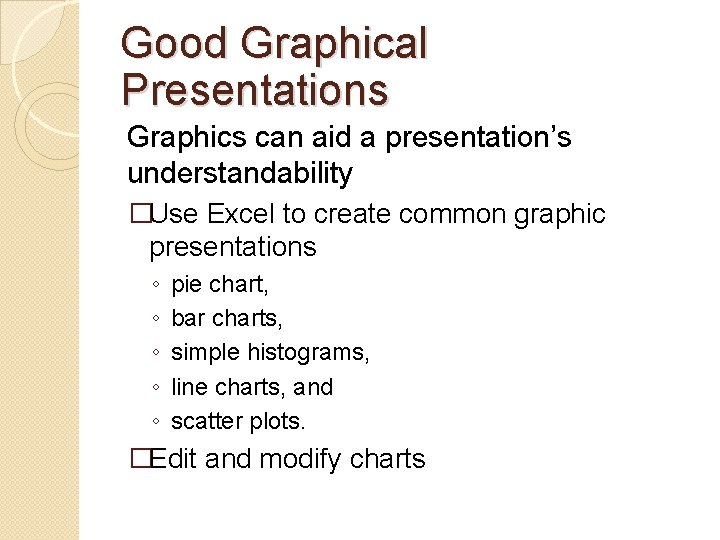 Good Graphical Presentations

Graphics can aid a presentation’s understandability

□Use Excel to create common graphic presentations

◦ pie chart,
◦ bar charts,
◦ simple histograms,
◦ line charts, and
◦ scatter plots.

□Edit and modify charts